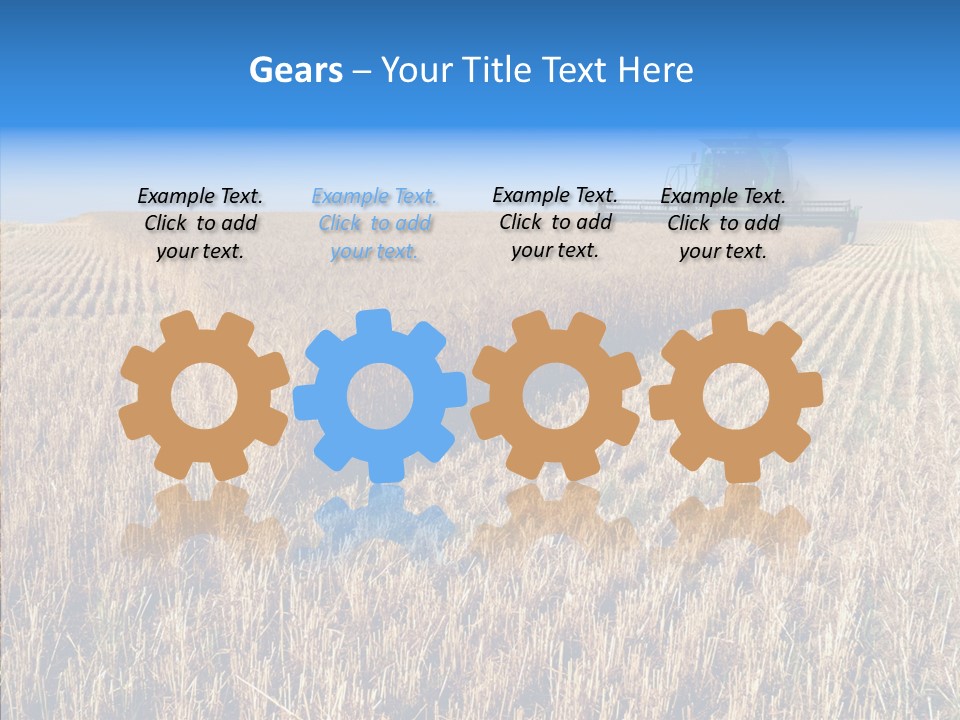 Gears – Your Title Text Here

Example Text. Click to add your text.

Example Text. Click to add your text.

Example Text. Click to add your text.

Example Text. Click to add your text.